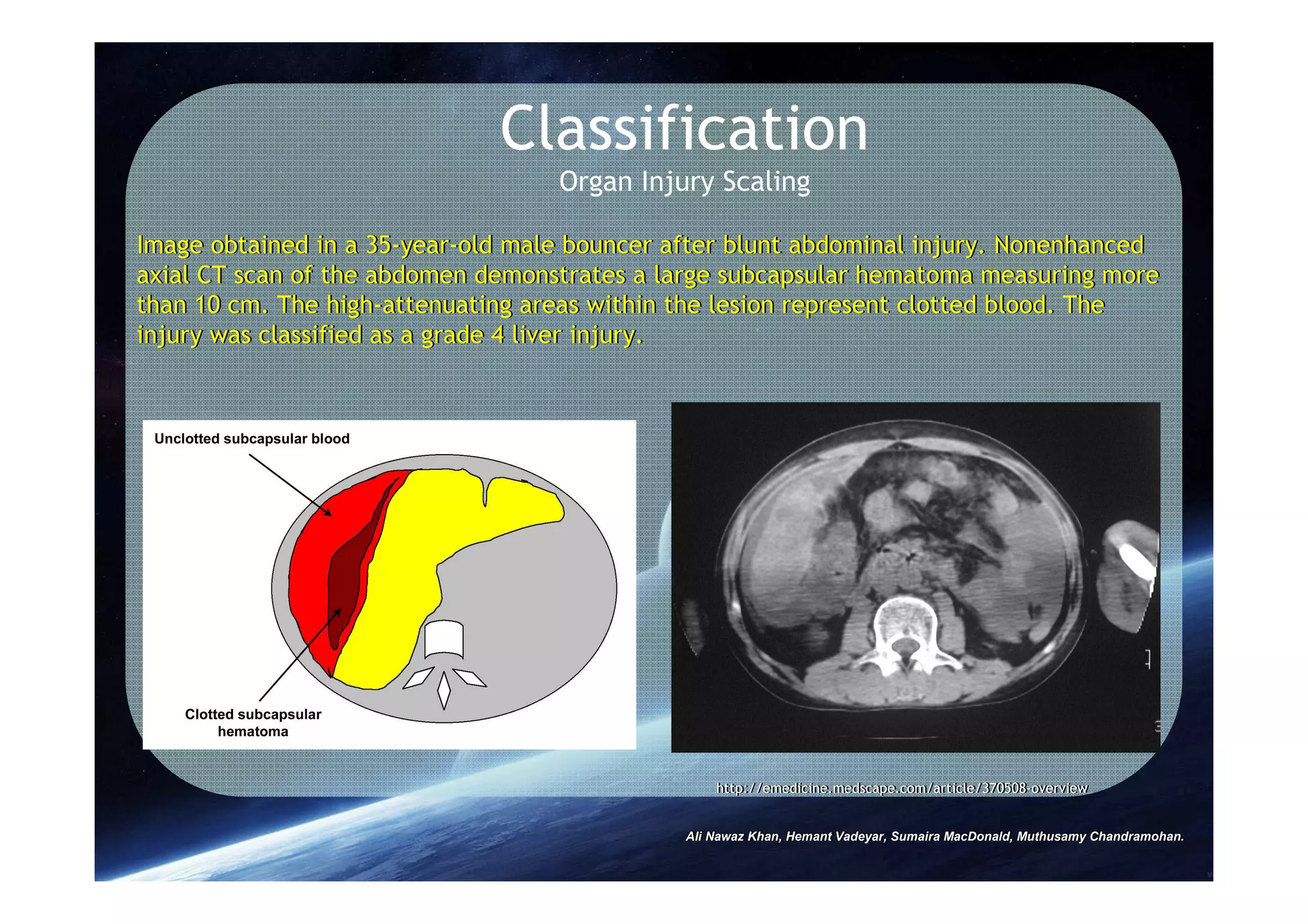 Classification

Organ Injury Scaling

Image obtained in a 35-year-old male bouncer after blunt abdominal injury. Nonenhanced axial CT scan of the abdomen demonstrates a large subcapsular hematoma measuring more than 10 cm. The high-attenuating areas within the lesion represent clotted blood. The injury was classified as a grade 4 liver injury.

Unclotted subcapsular blood

Clotted subcapsular hematoma

http://emedicine.medscape.com/article/370508-overview

Ali Nawaz Khan, Hemant Vadeyar, Sumaira MacDonald, Muthusamy Chandramohan.